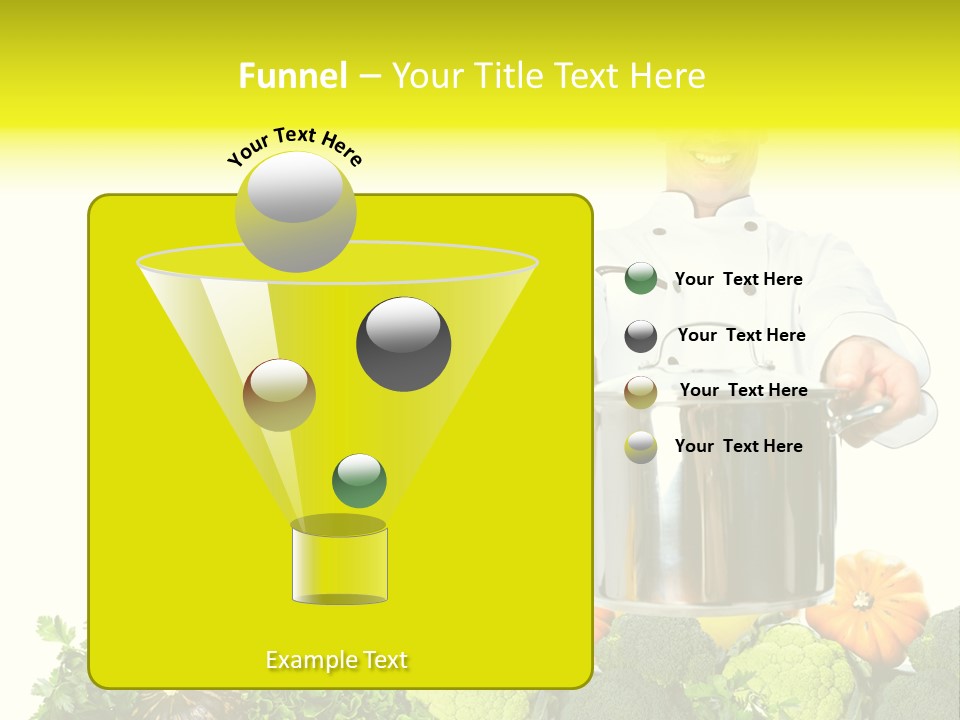 Funnel – Your Title Text Here

Your Text Here

Your Text Here

Your Text Here

Your Text Here

Your Text Here

Example Text